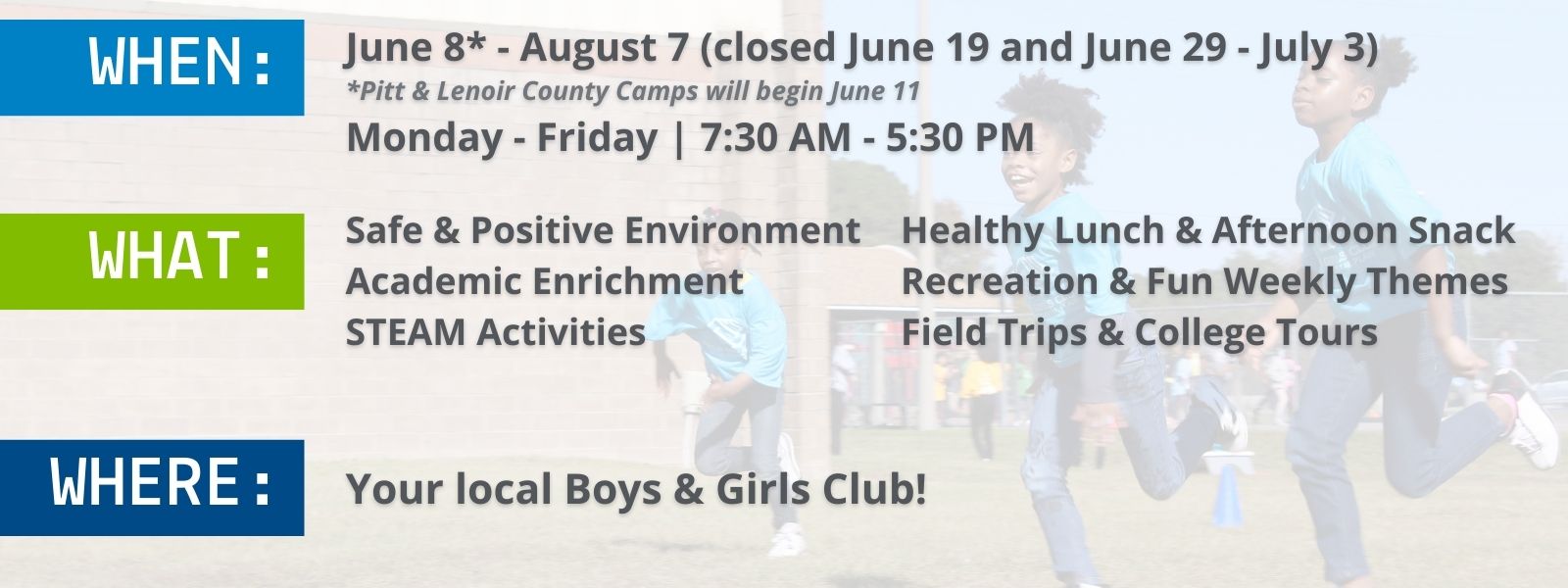 WHEN:

June 8* - August 7 (closed June 19 and June 29 - July 3)
*Pitt & Lenoir County Camps will begin June 11
Monday - Friday | 7:30 AM - 5:30 PM

WHAT:

Safe & Positive Environment
Academic Enrichment
STEAM Activities

Healthy Lunch & Afternoon Snack
Recreation & Fun Weekly Themes
Field Trips & College Tours

WHERE:

Your local Boys & Girls Club!